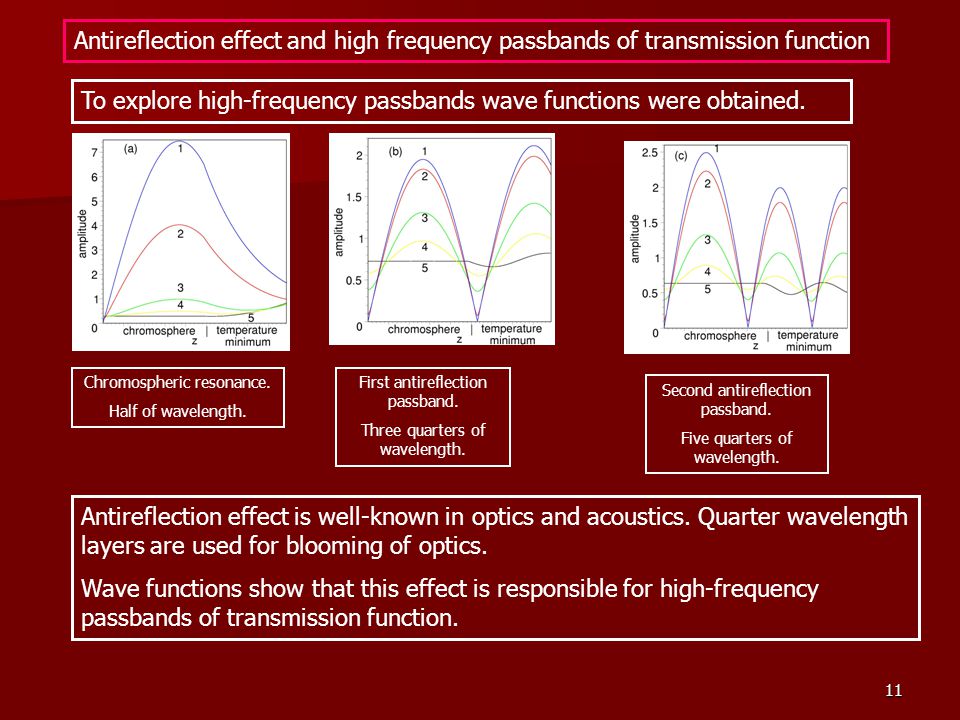 Antireflection effect and high frequency passbands of transmission function

To explore high-frequency passbands wave functions were obtained.

(a)
amplitude
7
6
5
4
3
2
1
0
1
2
3
4
5
chromosphere | temperature minimum
z

(b)
amplitude
2
1.5
1
0.5
0
1
2
3
4
5
chromosphere | temperature minimum
z

(c)
amplitude
2.5
2
1.5
1
0.5
0
1
2
3
4
5
chromosphere | temperature minimum
z

Chromospheric resonance.

Half of wavelength.

First antireflection passband.

Three quarters of wavelength.

Second antireflection passband.

Five quarters of wavelength.

Antireflection effect is well-known in optics and acoustics. Quarter wavelength layers are used for blooming of optics.

Wave functions show that this effect is responsible for high-frequency passbands of transmission function.

11